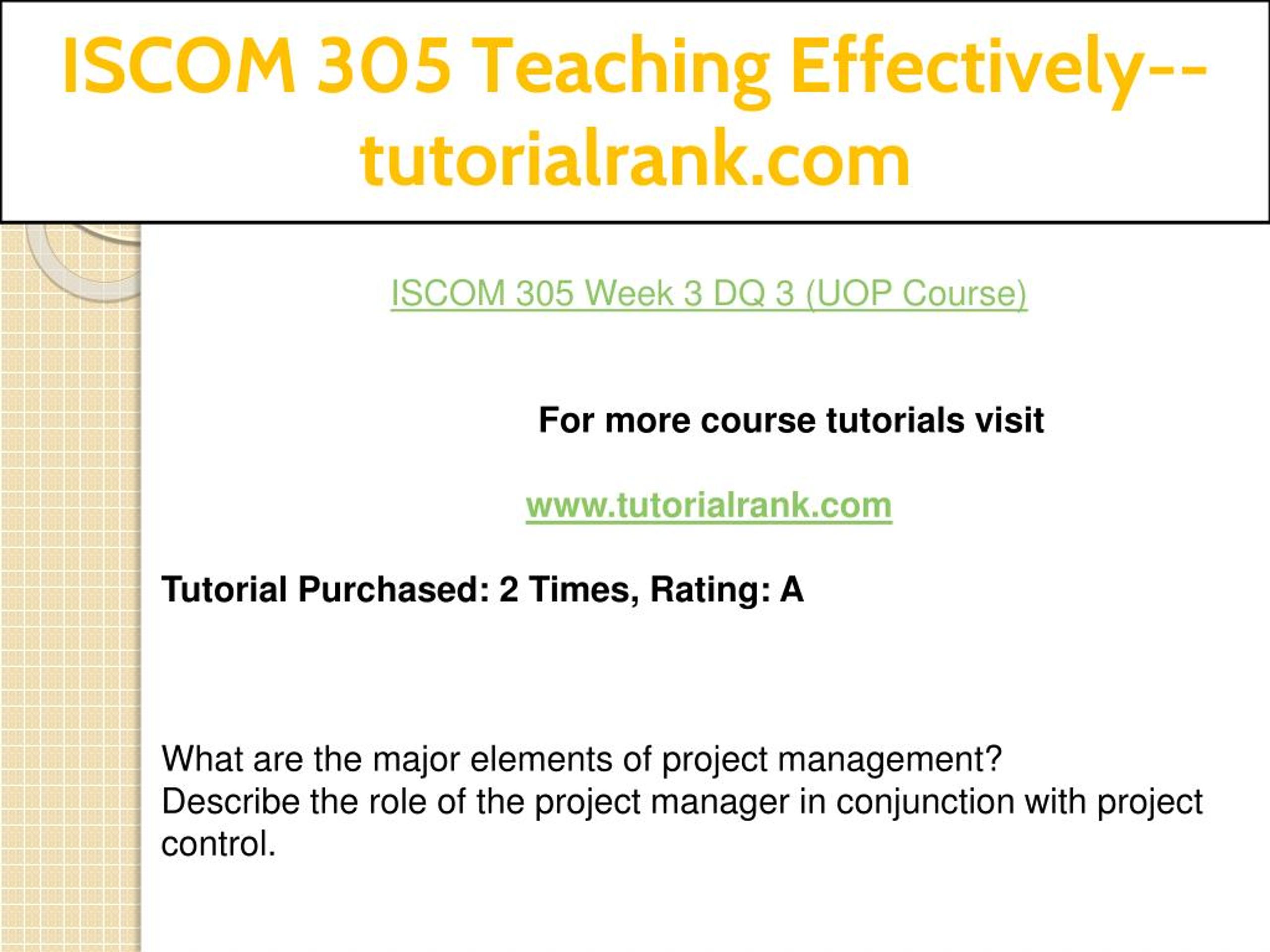 ISCOM 305 Teaching Effectively--tutorialrank.com

ISCOM 305 Week 3 DQ 3 (UOP Course)

For more course tutorials visit

www.tutorialrank.com

Tutorial Purchased: 2 Times, Rating: A

What are the major elements of project management?
Describe the role of the project manager in conjunction with project control.